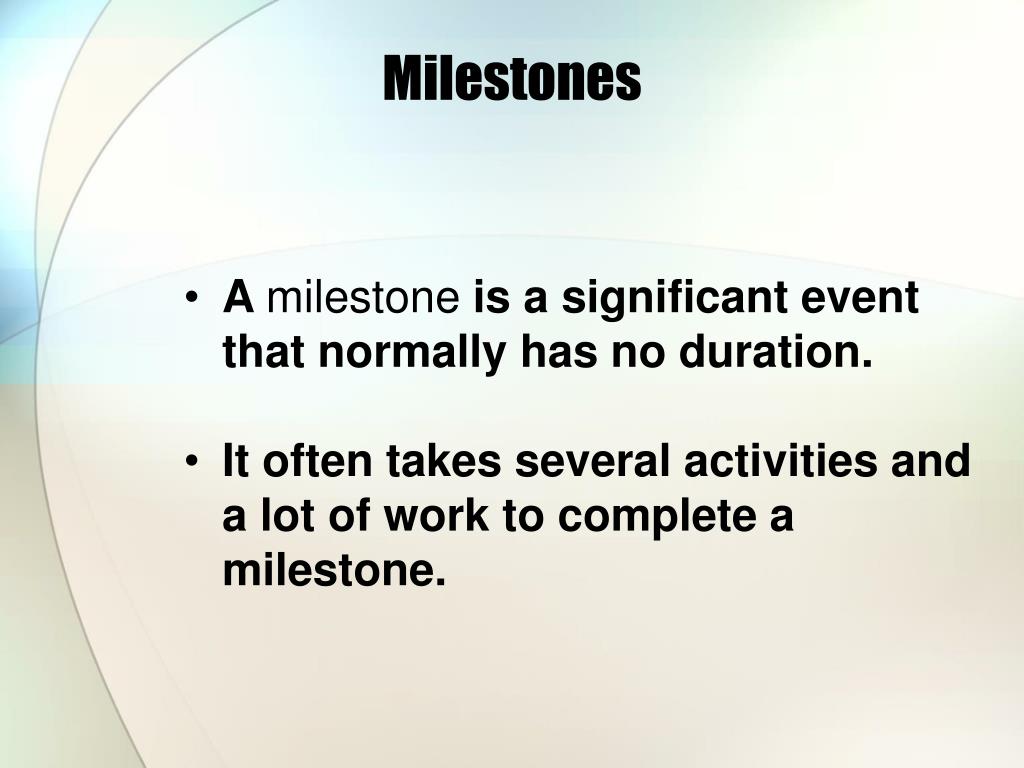 Milestones

• A milestone is a significant event that normally has no duration.

• It often takes several activities and a lot of work to complete a milestone.